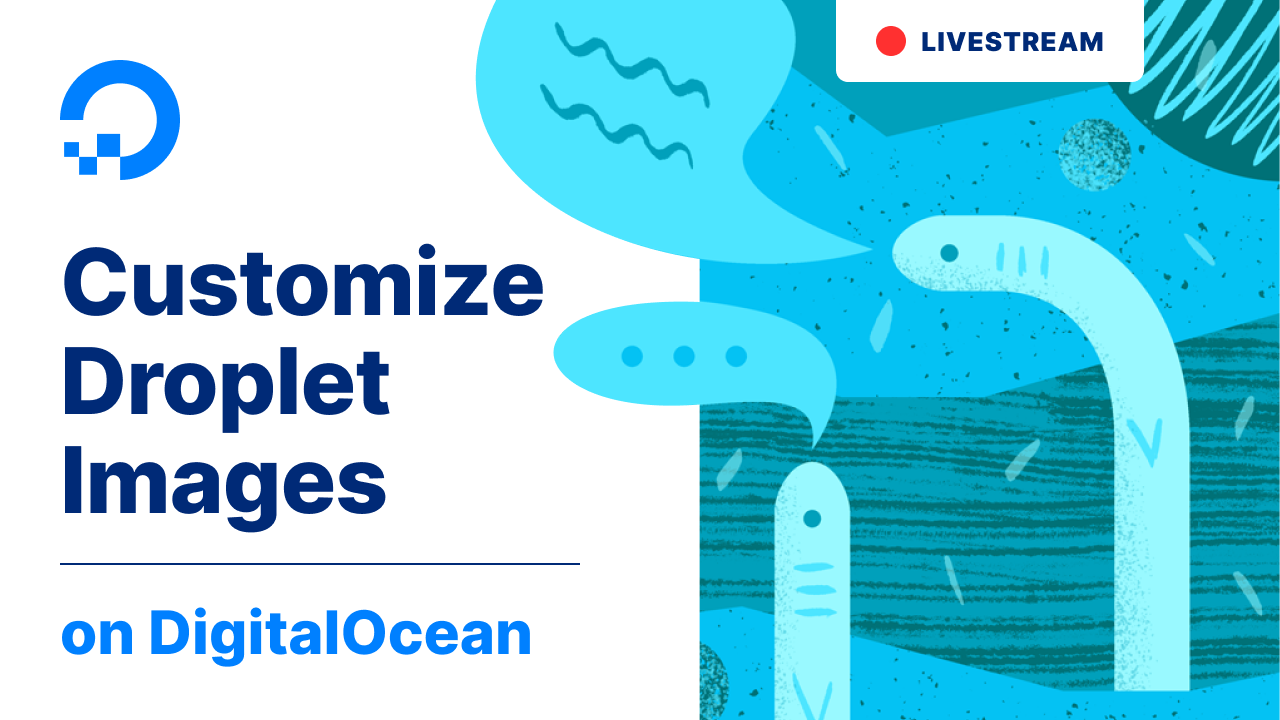 LIVESTREAM

Customize Droplet Images

on DigitalOcean